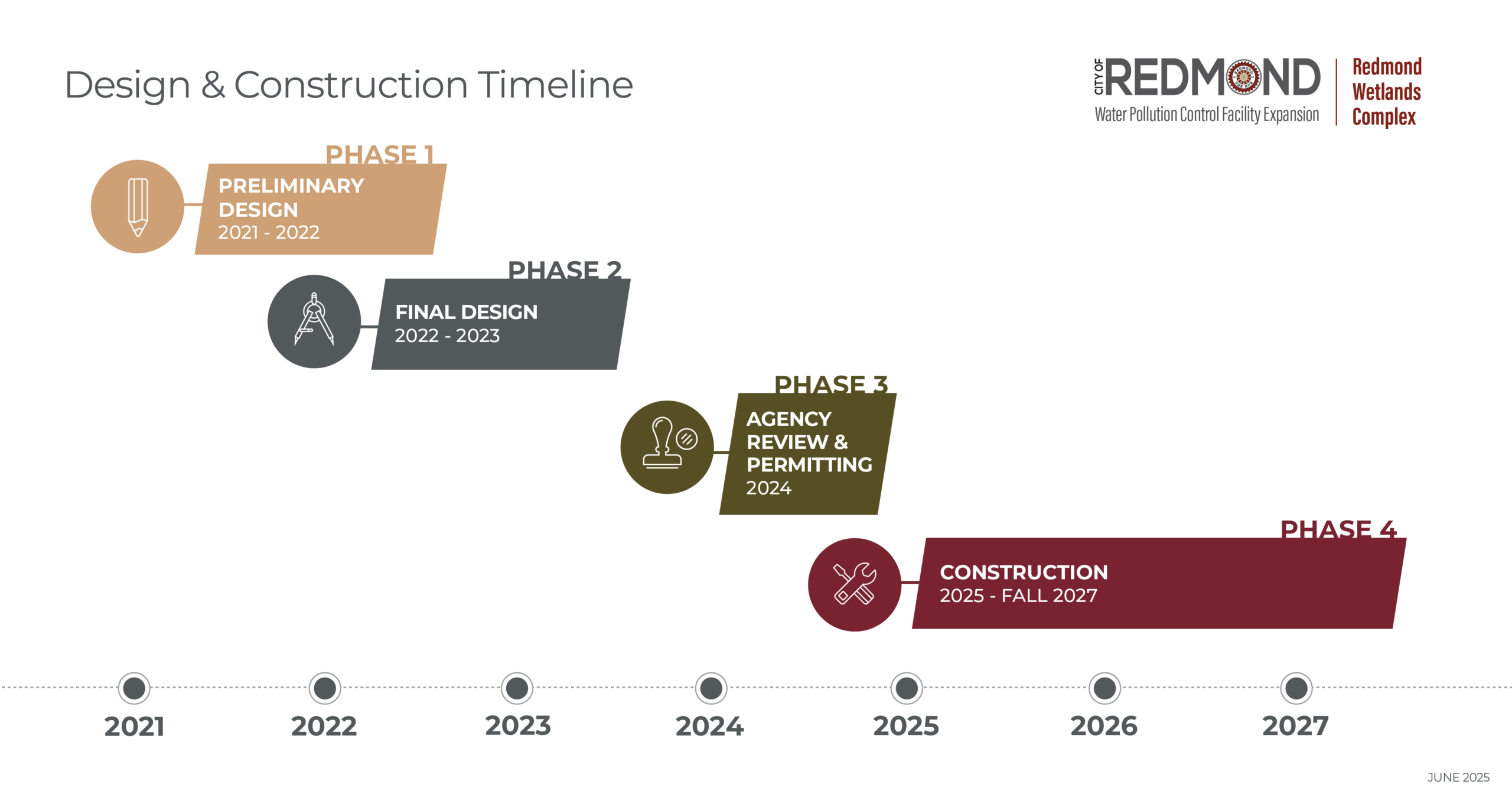 Design & Construction Timeline

CITY OF REDMOND
Water Pollution Control Facility Expansion

Redmond Wetlands Complex

PHASE 1
PRELIMINARY DESIGN
2021 - 2022

PHASE 2
FINAL DESIGN
2022 - 2023

PHASE 3
AGENCY REVIEW & PERMITTING
2024

PHASE 4
CONSTRUCTION
2025 - FALL 2027

2021
2022
2023
2024
2025
2026
2027

JUNE 2025